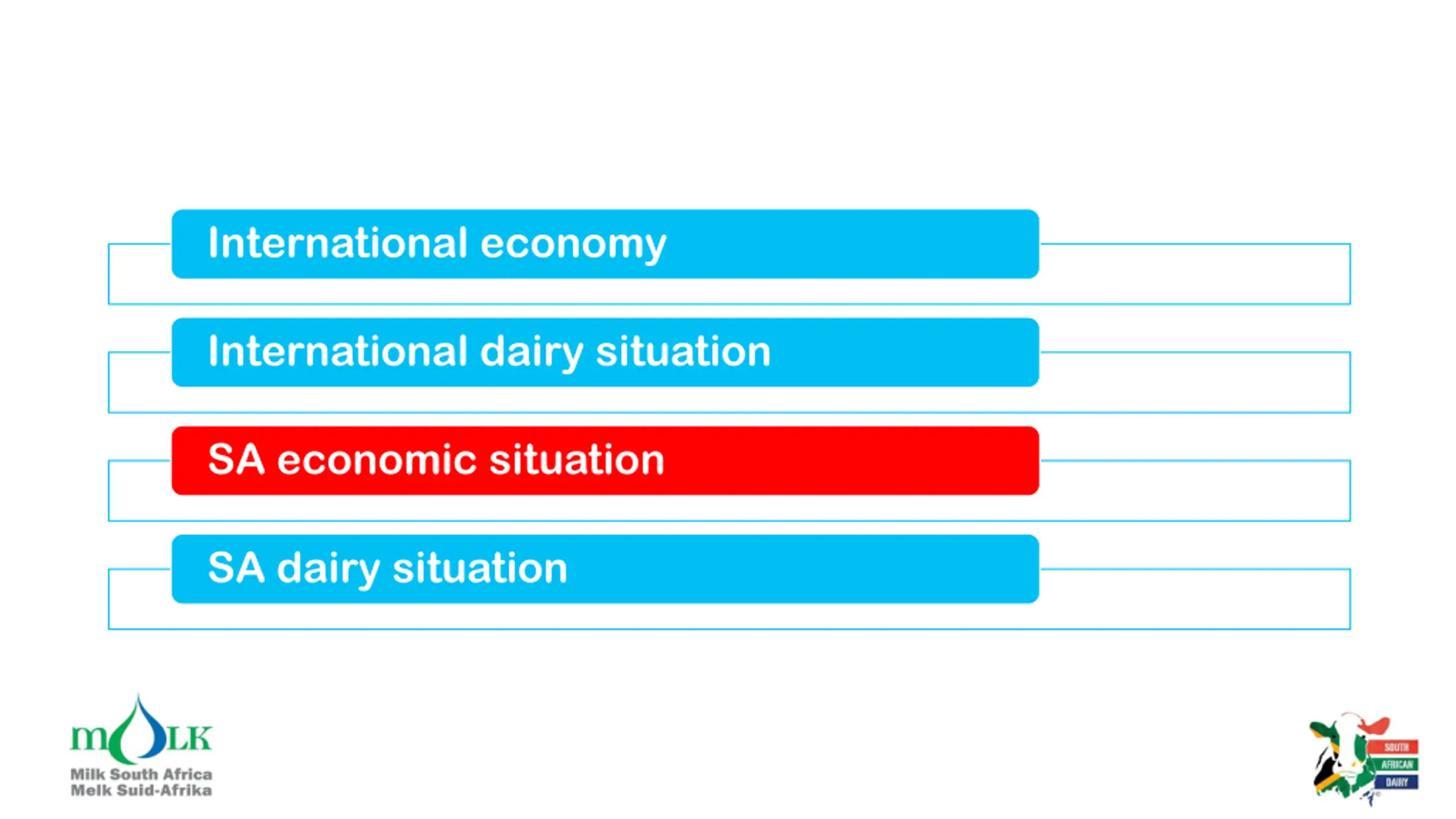 International economy

International dairy situation

SA economic situation

SA dairy situation

mLK
Milk South Africa
Melk Suid-Afrika

SOUTH
AFRICAN
DAIRY